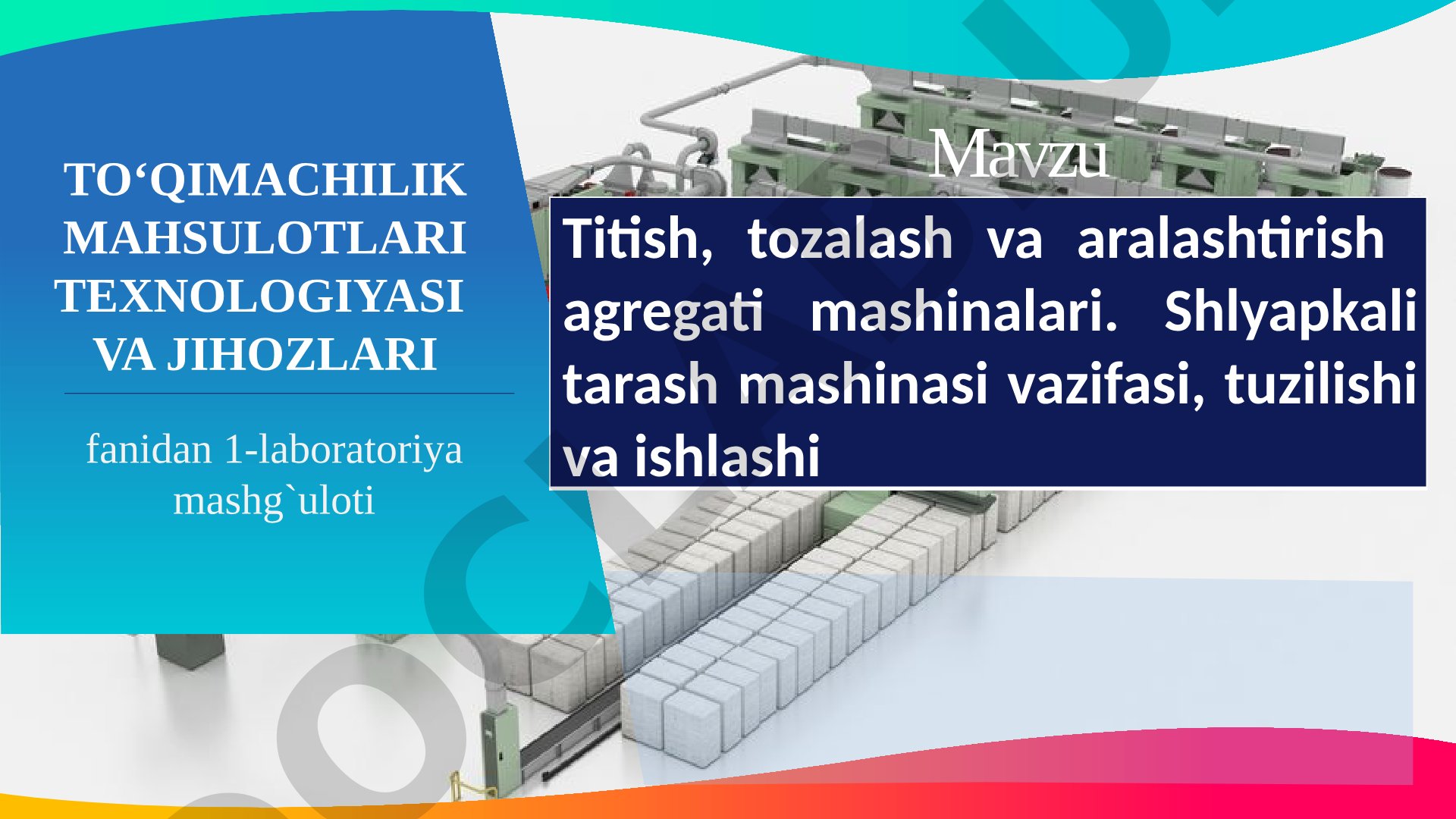 TO‘QIMACHILIK MAHSULOTLARI TEXNOLOGIYASI VA JIHOZLARI

fanidan 1-laboratoriya mashg`uloti

Mavzu

Titish, tozalash va aralashtirish agregati mashinalari. Shlyapkali tarash mashinasi vazifasi, tuzilishi va ishlashi